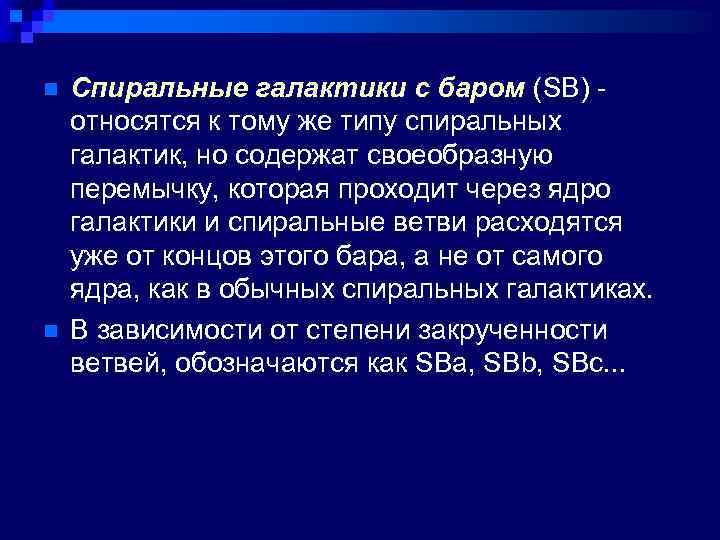 Спиральные галактики с баром (SB) - относятся к тому же типу спиральных галактик, но содержат своеобразную перемычку, которая проходит через ядро галактики и спиральные ветви расходятся уже от концов этого бара, а не от самого ядра, как в обычных спиральных галактиках.

В зависимости от степени закрученности ветвей, обозначаются как SBa, SBb, SBc...